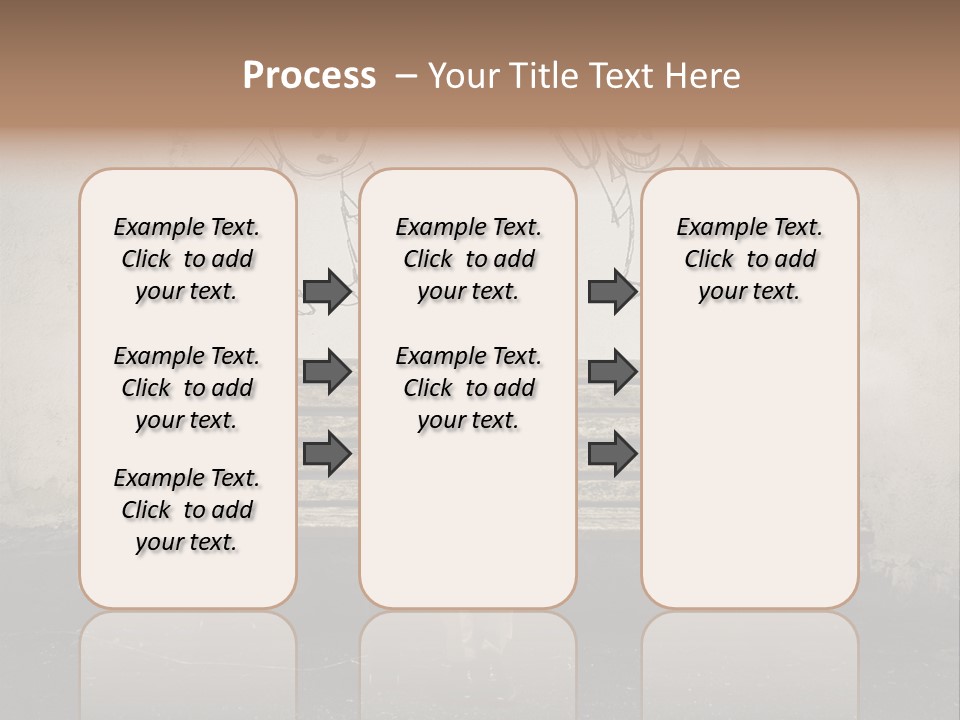 Process – Your Title Text Here

Example Text. Click to add your text.

Example Text. Click to add your text.

Example Text. Click to add your text.

Example Text. Click to add your text.

Example Text. Click to add your text.

Example Text. Click to add your text.